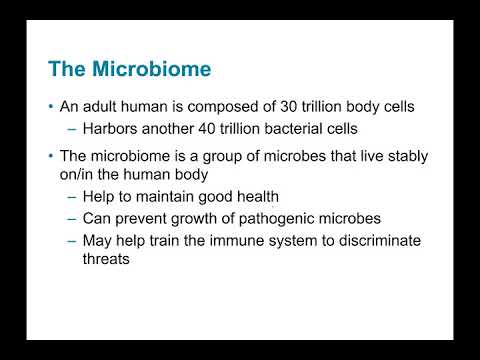 The Microbiome

• An adult human is composed of 30 trillion body cells
 – Harbors another 40 trillion bacterial cells

• The microbiome is a group of microbes that live stably on/in the human body
 – Help to maintain good health
 – Can prevent growth of pathogenic microbes
 – May help train the immune system to discriminate threats